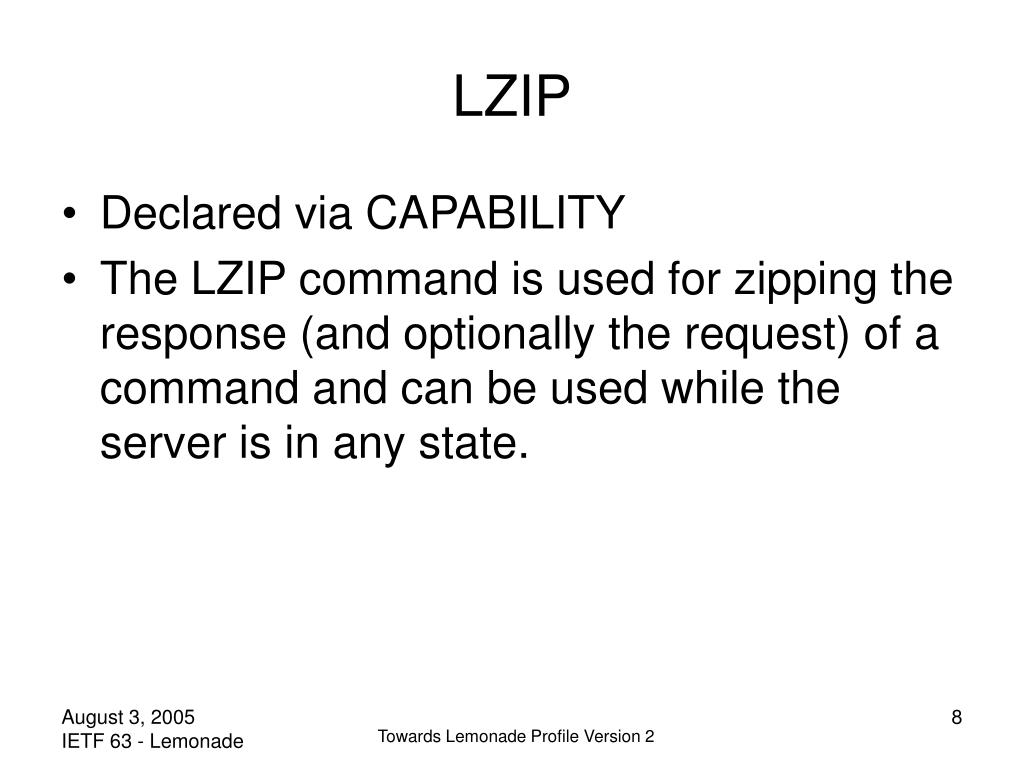 LZIP

• Declared via CAPABILITY
• The LZIP command is used for zipping the response (and optionally the request) of a command and can be used while the server is in any state.

August 3, 2005
IETF 63 - Lemonade

Towards Lemonade Profile Version 2

8